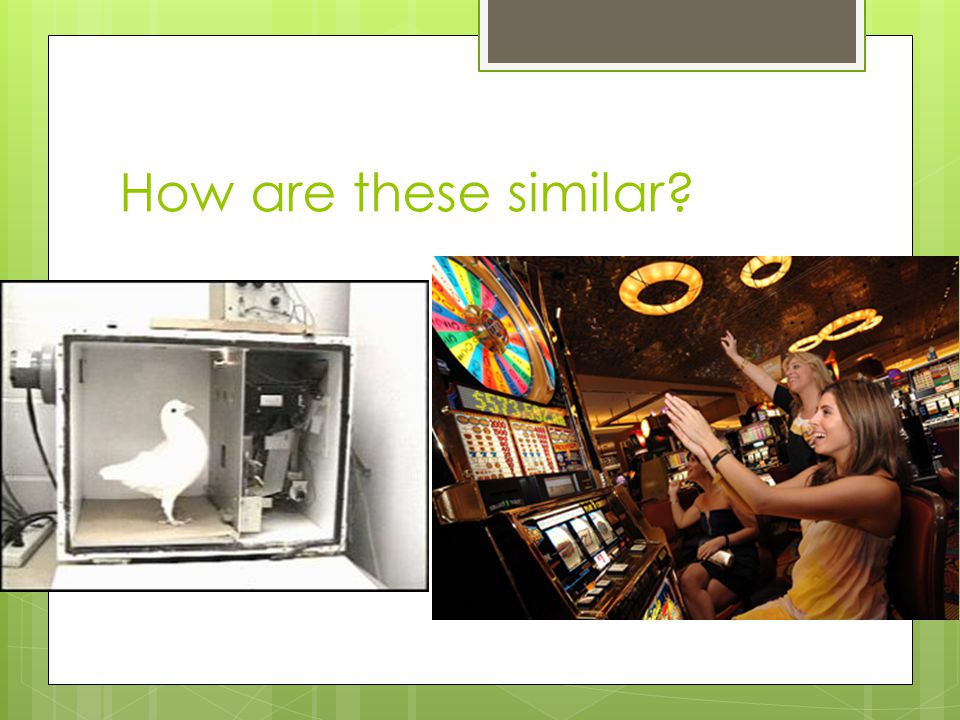 How are these similar?